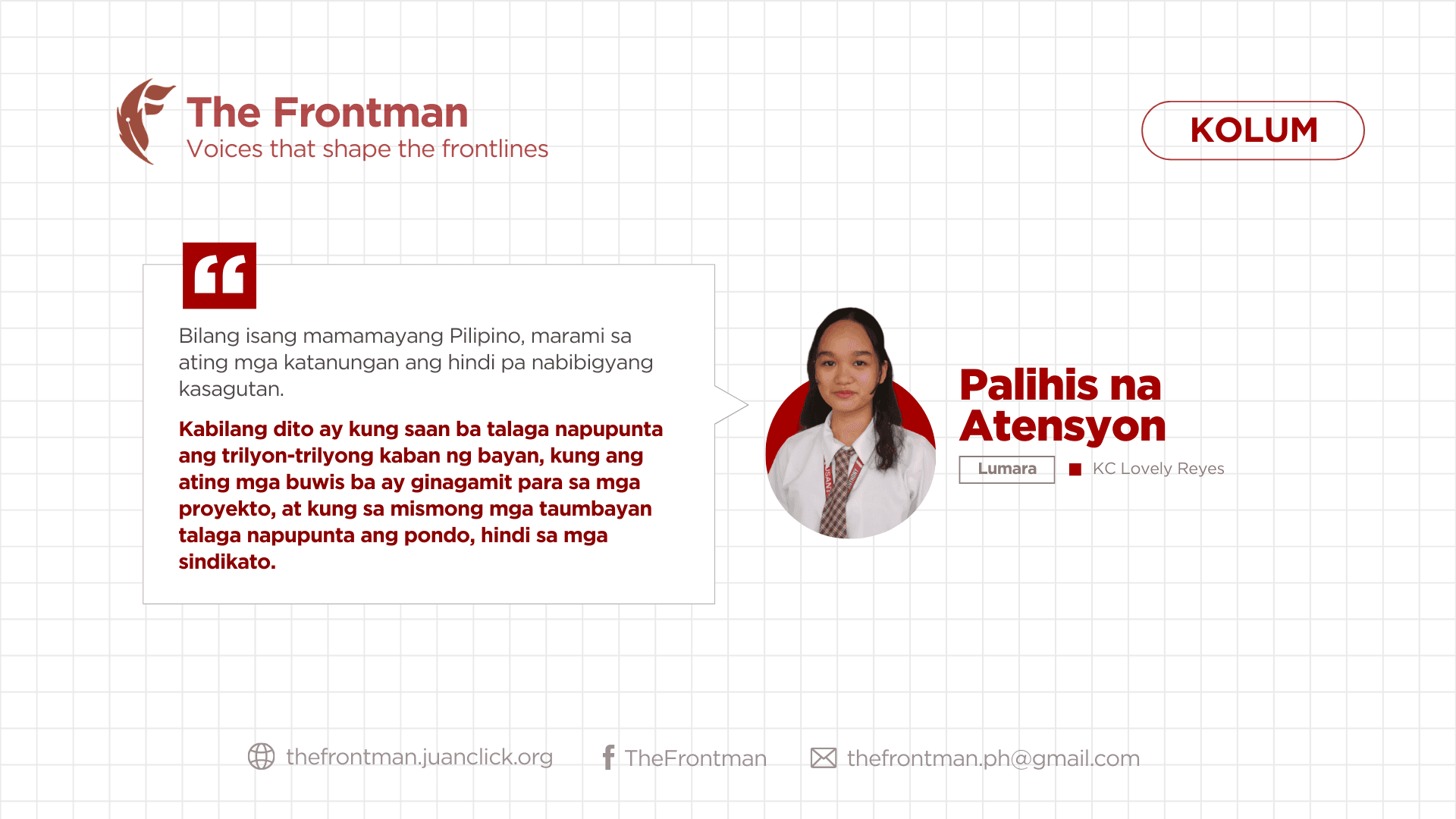 The Frontman
Voices that shape the frontlines

KOLUM

Bilang isang mamamayang Pilipino, marami sa ating mga katanungan ang hindi pa nabibigyang kasagutan.

Kabilang dito ay kung saan ba talaga napupunta ang trilyon-trilyong kaban ng bayan, kung ang ating mga buwis ba ay ginagamit para sa mga proyekto, at kung sa mismong mga taumbayan talaga napupunta ang pondo, hindi sa mga sindikato.

Palihis na Atensyon

Lumara

KC Lovely Reyes

thefrontman.juanclick.org

TheFrontman

thefrontman.ph@gmail.com